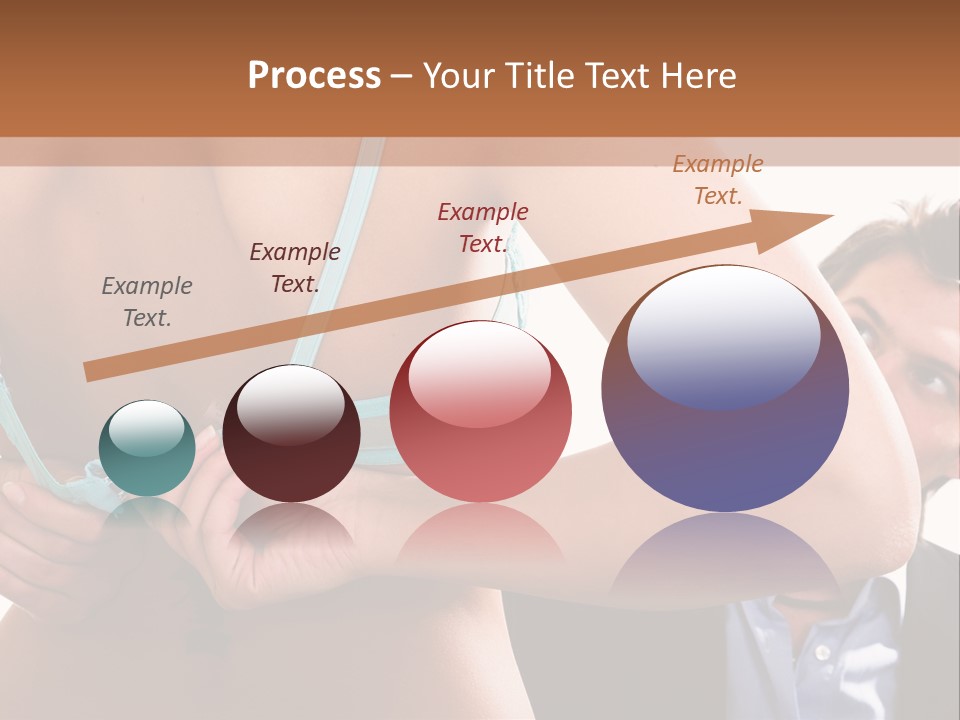 Process – Your Title Text Here

Example Text.

Example Text.

Example Text.

Example Text.